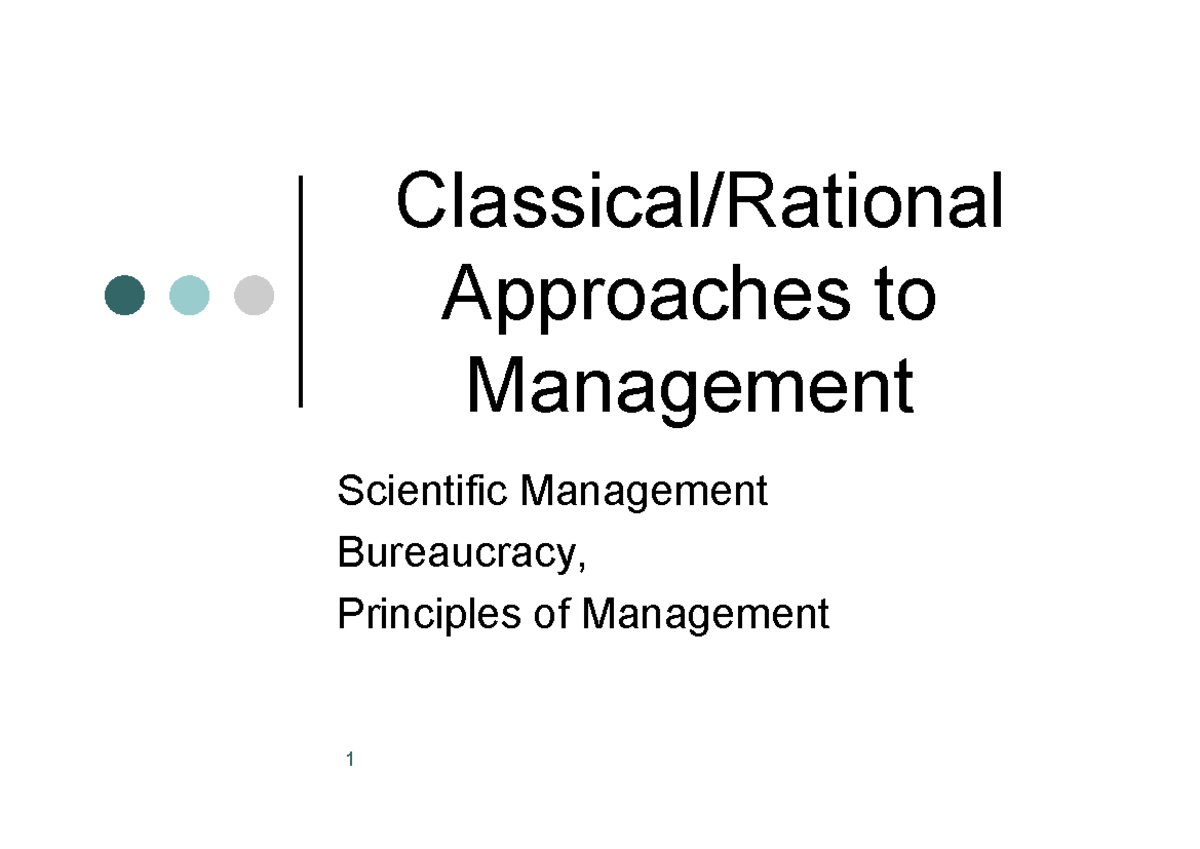 Classical/Rational Approaches to Management

Scientific Management
Bureaucracy,
Principles of Management

1